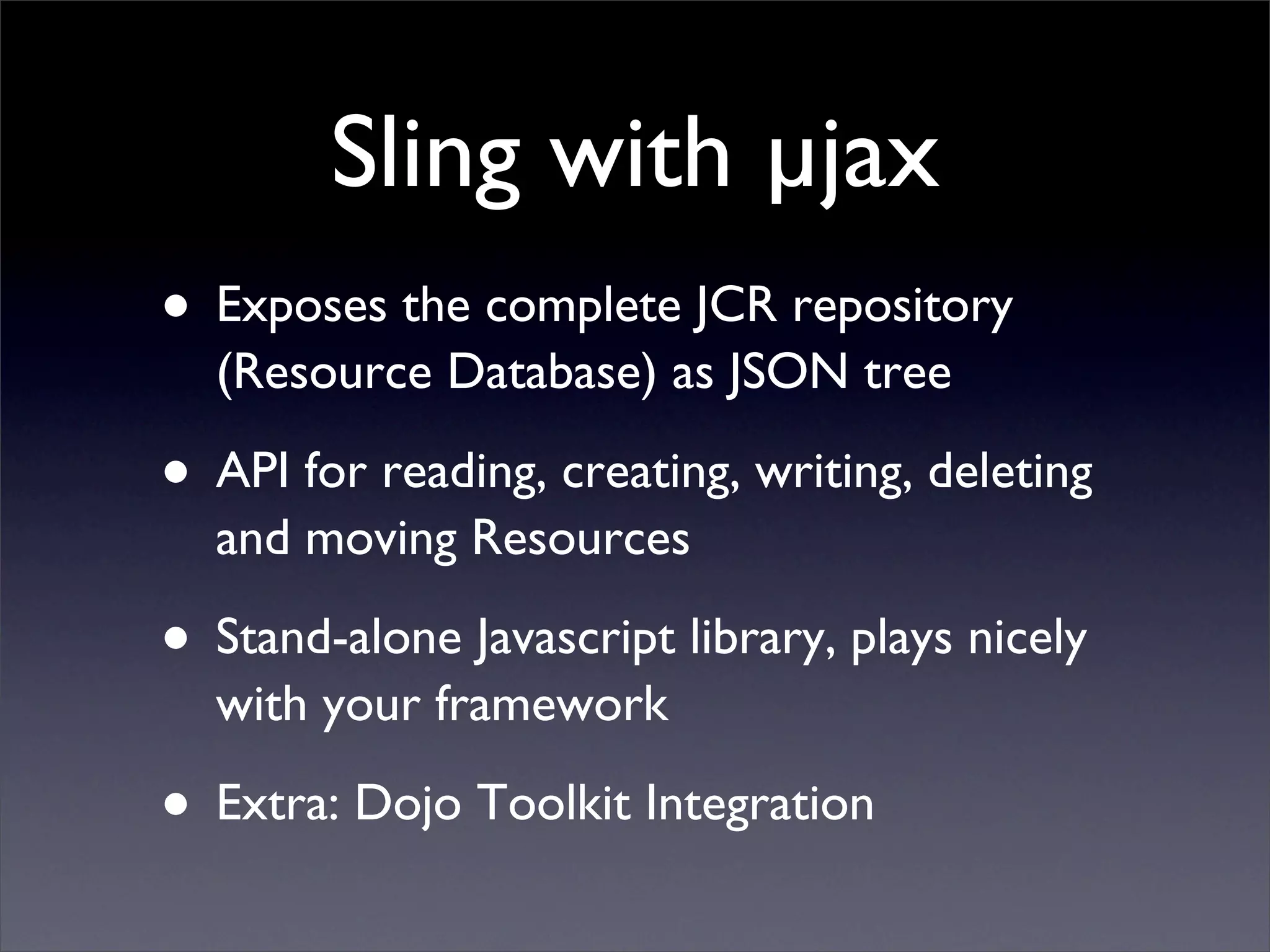 Sling with µjax

• Exposes the complete JCR repository (Resource Database) as JSON tree

• API for reading, creating, writing, deleting and moving Resources

• Stand-alone Javascript library, plays nicely with your framework

• Extra: Dojo Toolkit Integration